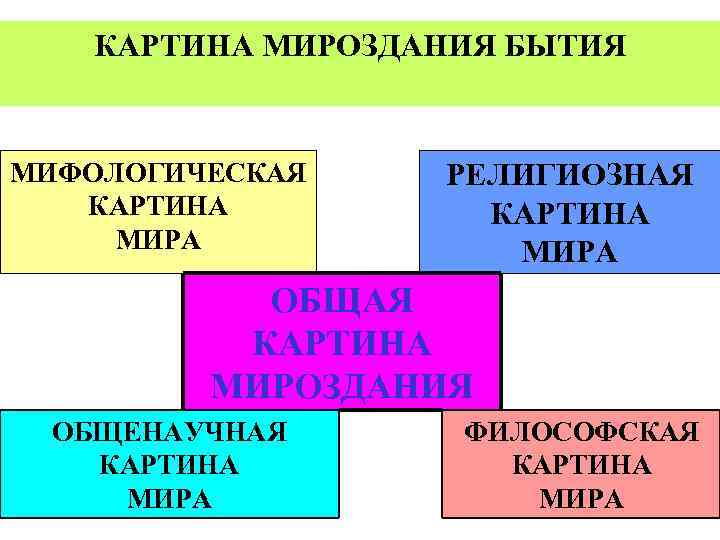 КАРТИНА МИРОЗДАНИЯ БЫТИЯ

МИФОЛОГИЧЕСКАЯ КАРТИНА МИРА

РЕЛИГИОЗНАЯ КАРТИНА МИРА

ОБЩАЯ КАРТИНА МИРОЗДАНИЯ

ОБЩЕНАУЧНАЯ КАРТИНА МИРА

ФИЛОСОФСКАЯ КАРТИНА МИРА